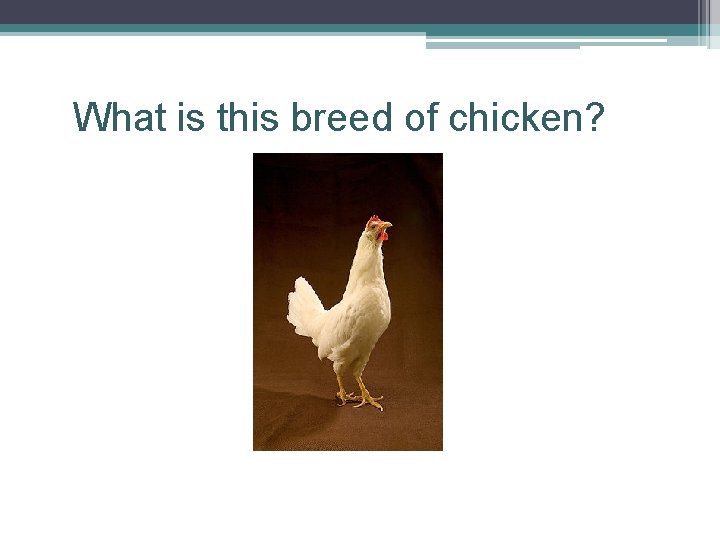 What is this breed of chicken?